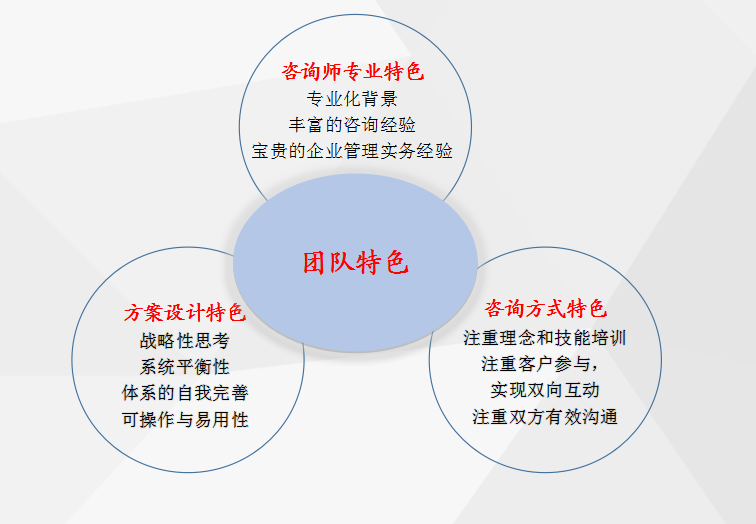 咨询师专业特色
专业化背景
丰富的咨询经验
宝贵的企业管理实务经验

团队特色

方案设计特色
战略性思考
系统平衡性
体系的自我完善
可操作与易用性

咨询方式特色
注重理念和技能培训
注重客户参与，
实现双向互动
注重双方有效沟通